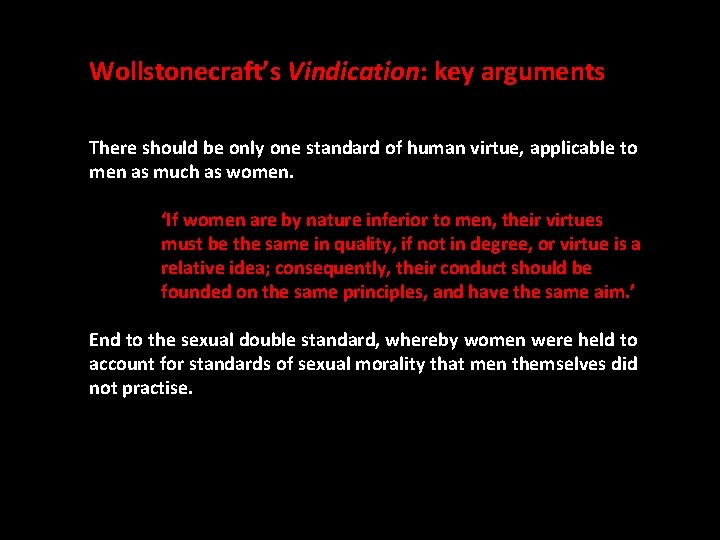 Wollstonecraft's Vindication: key arguments

There should be only one standard of human virtue, applicable to men as much as women.

'If women are by nature inferior to men, their virtues must be the same in quality, if not in degree, or virtue is a relative idea; consequently, their conduct should be founded on the same principles, and have the same aim.'

End to the sexual double standard, whereby women were held to account for standards of sexual morality that men themselves did not practise.